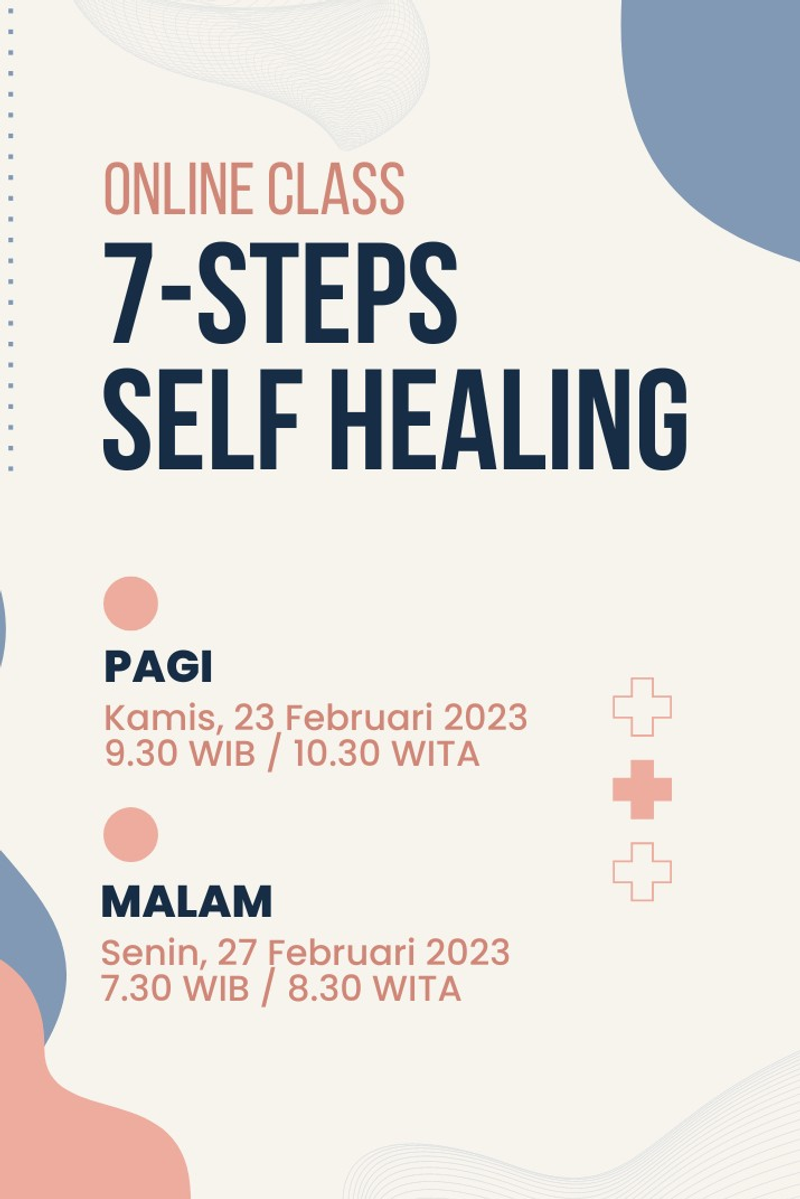 ONLINE CLASS
7-STEPS SELF HEALING

PAGI
Kamis, 23 Februari 2023
9.30 WIB / 10.30 WITA

MALAM
Senin, 27 Februari 2023
7.30 WIB / 8.30 WITA